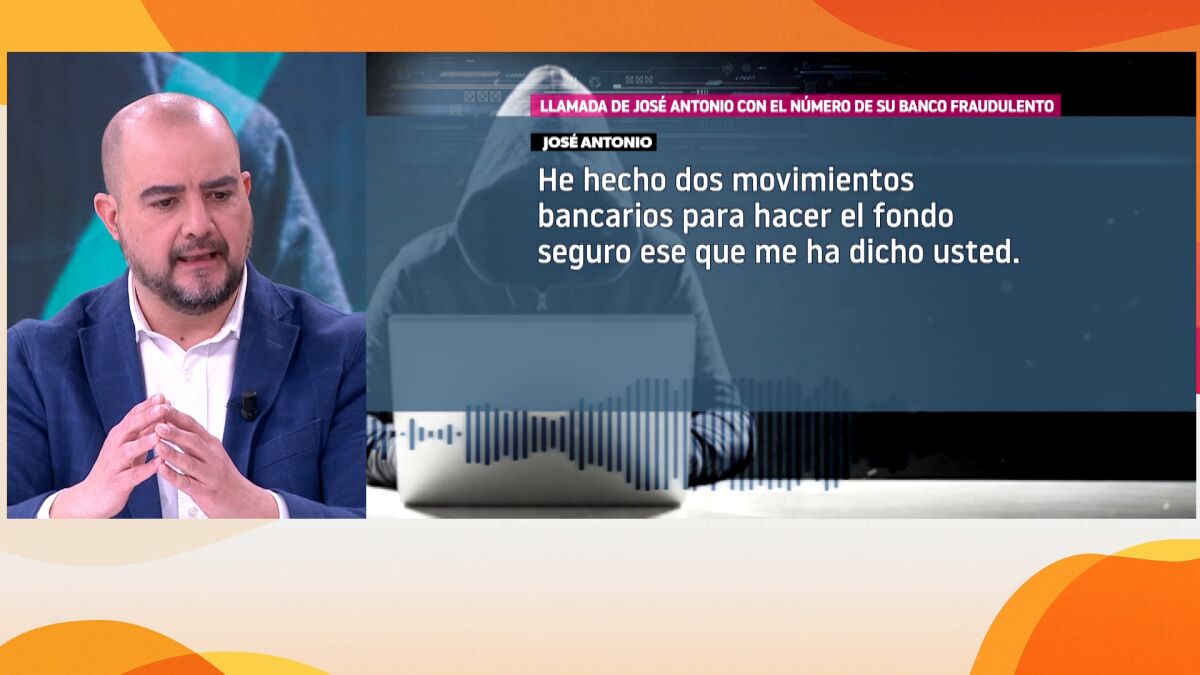 LLAMADA DE JOSÉ ANTONIO CON EL NÚMERO DE SU BANCO FRAUDULENTO

JOSÉ ANTONIO

He hecho dos movimientos bancarios para hacer el fondo seguro ese que me ha dicho usted.